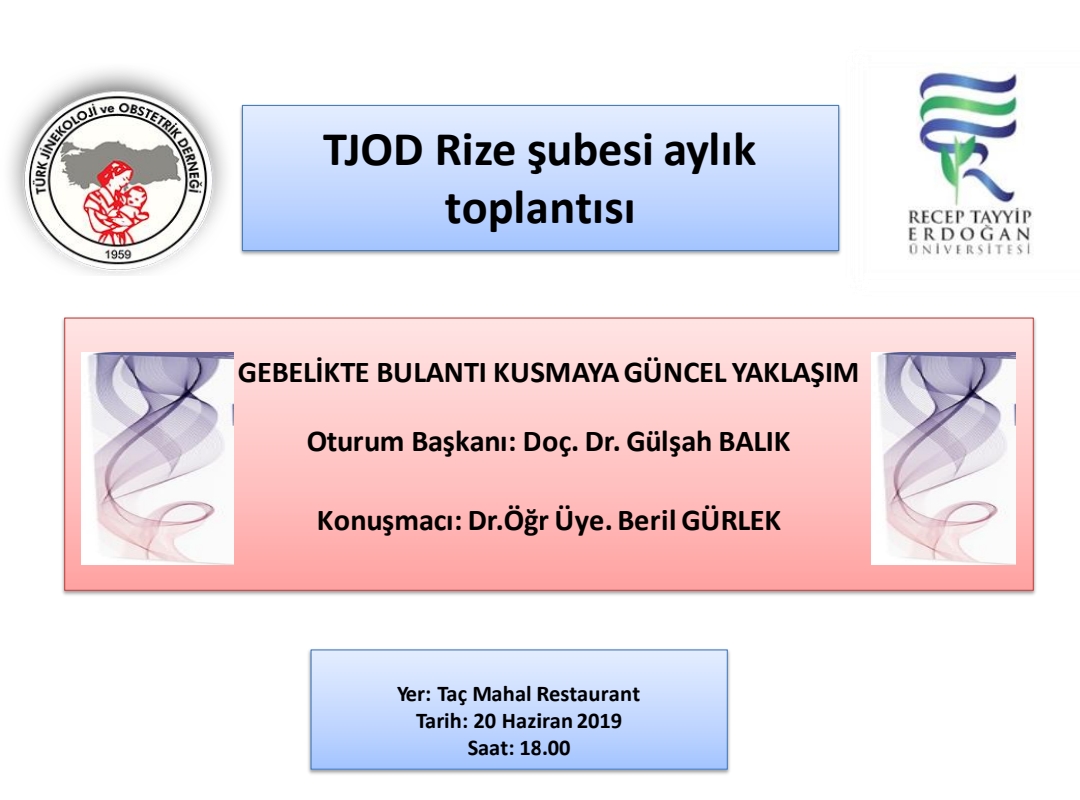 TÜRK JİNEKOLOJİ ve OBSTETRİK DERNEĞİ
1959

TJOD Rize şubesi aylık toplantısı

RECEP TAYYİP ERDOĞAN ÜNİVERSİTESİ

GEBELİKTE BULANTI KUSMAYA GÜNCEL YAKLAŞIM

Oturum Başkanı: Doç. Dr. Gülşah BALIK

Konuşmacı: Dr.Öğr Üye. Beril GÜRLEK

Yer: Taç Mahal Restaurant
Tarih: 20 Haziran 2019
Saat: 18.00